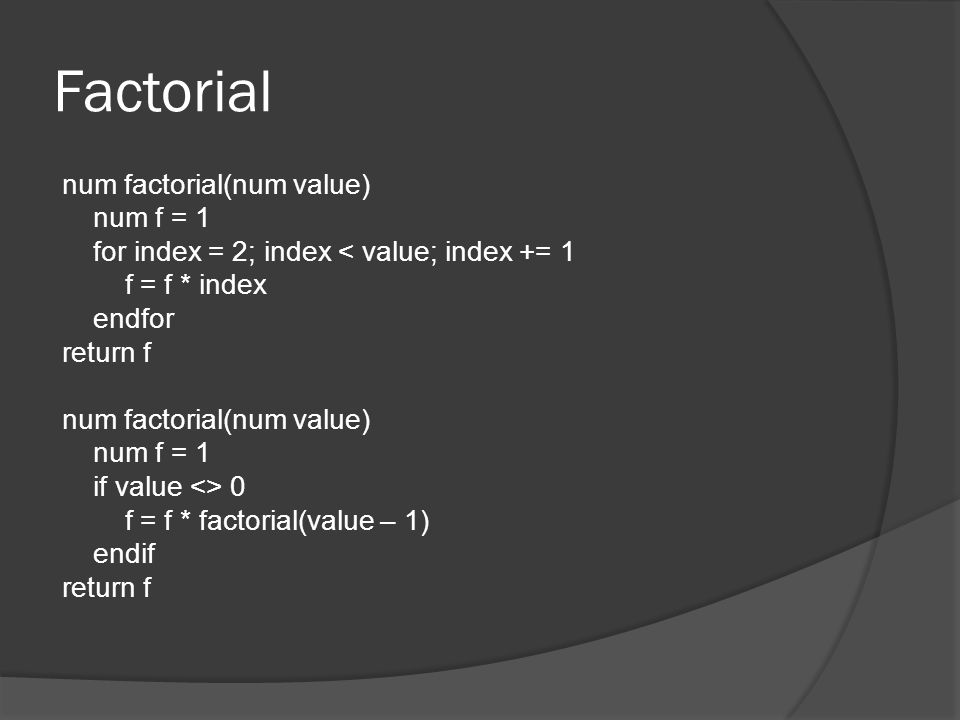 Factorial

num factorial(num value)
    num f = 1
    for index = 2; index < value; index += 1
        f = f * index
    endfor
return f

num factorial(num value)
    num f = 1
    if value <> 0
        f = f * factorial(value – 1)
    endif
return f